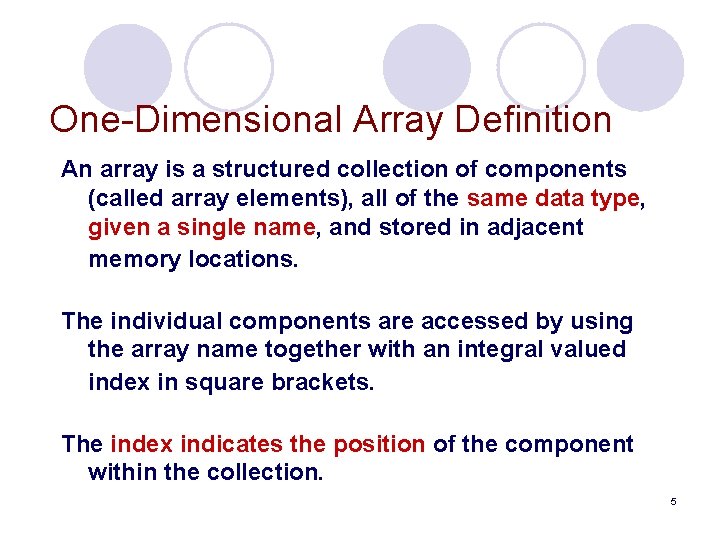 One-Dimensional Array Definition

An array is a structured collection of components (called array elements), all of the same data type, given a single name, and stored in adjacent memory locations.

The individual components are accessed by using the array name together with an integral valued index in square brackets.

The index indicates the position of the component within the collection.

5